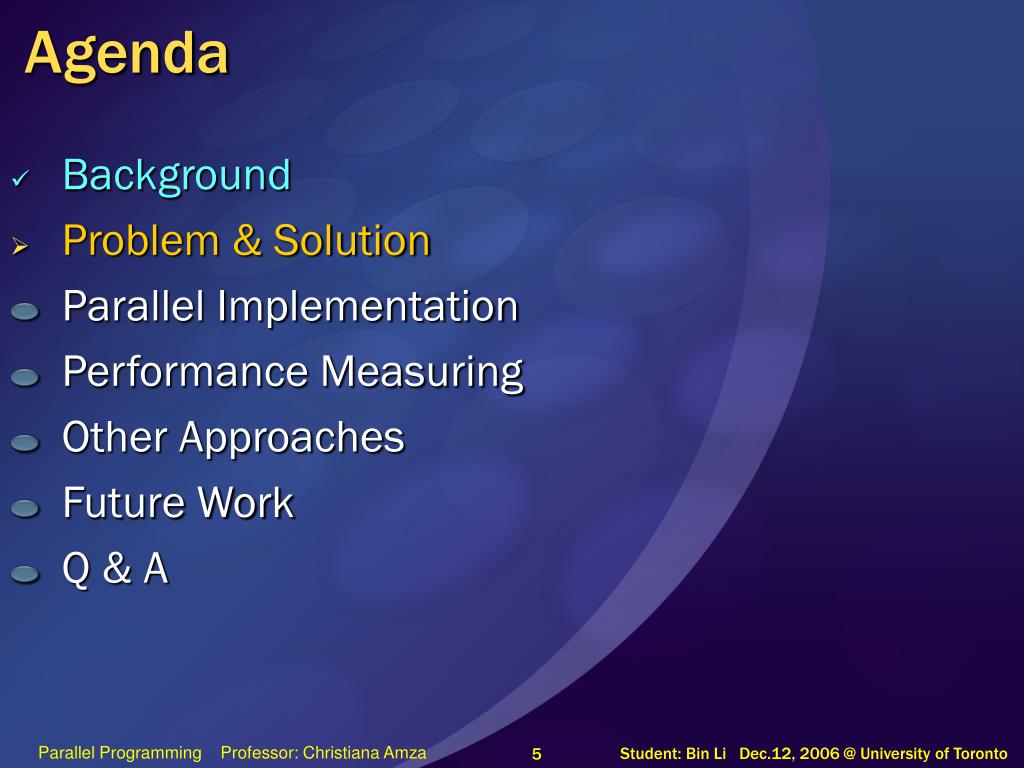 Agenda

✓ Background
➢ Problem & Solution
Parallel Implementation
Performance Measuring
Other Approaches
Future Work
Q & A

Parallel Programming Professor: Christiana Amza 5 Student: Bin Li Dec.12, 2006 @ University of Toronto